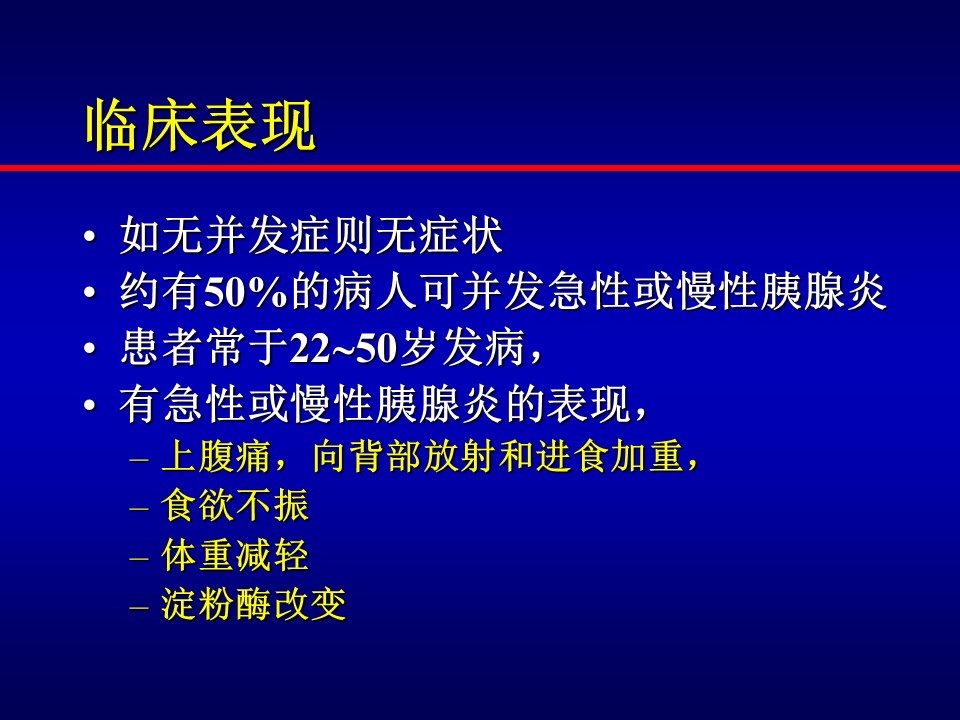 临床表现

• 如无并发症则无症状
• 约有50%的病人可并发急性或慢性胰腺炎
• 患者常于22~50岁发病，
• 有急性或慢性胰腺炎的表现，
  – 上腹痛，向背部放射和进食加重，
  – 食欲不振
  – 体重减轻
  – 淀粉酶改变